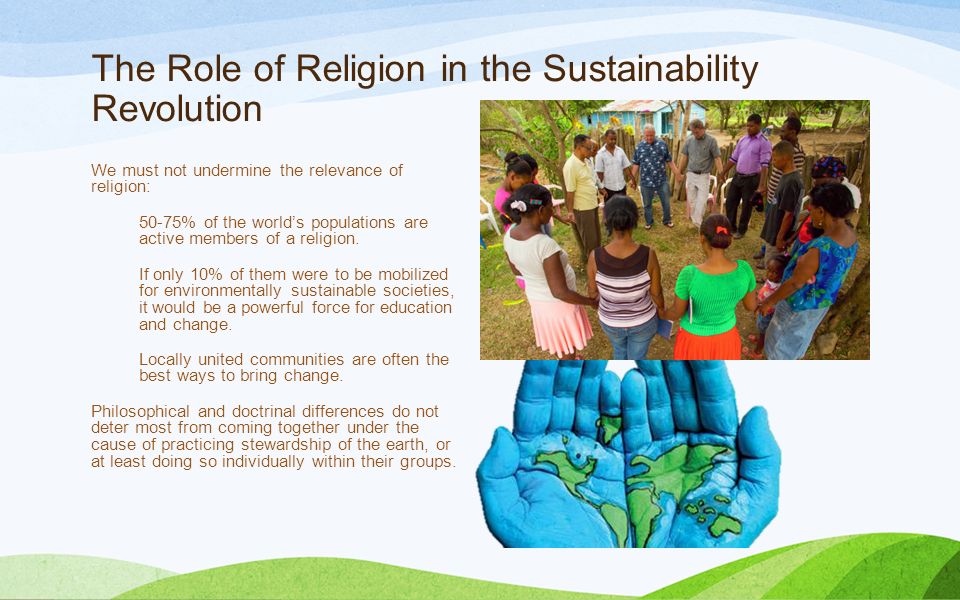 The Role of Religion in the Sustainability Revolution

We must not undermine the relevance of religion:

50-75% of the world's populations are active members of a religion.

If only 10% of them were to be mobilized for environmentally sustainable societies, it would be a powerful force for education and change.

Locally united communities are often the best ways to bring change.

Philosophical and doctrinal differences do not deter most from coming together under the cause of practicing stewardship of the earth, or at least doing so individually within their groups.